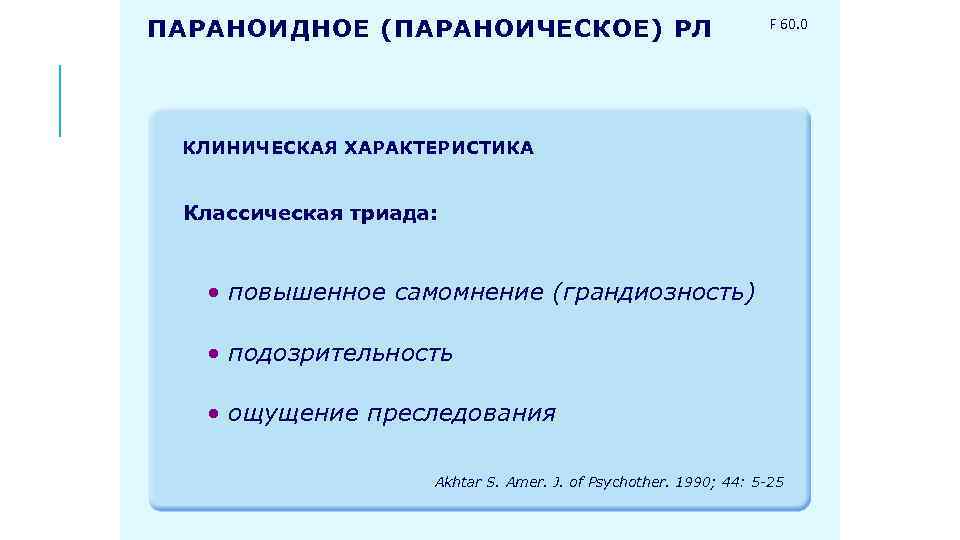 ПАРАНОИДНОЕ (ПАРАНОИЧЕСКОЕ) РЛ

F 60.0

КЛИНИЧЕСКАЯ ХАРАКТЕРИСТИКА

Классическая триада:

• повышенное самомнение (грандиозность)

• подозрительность

• ощущение преследования

Akhtar S. Amer. J. of Psychother. 1990; 44: 5-25